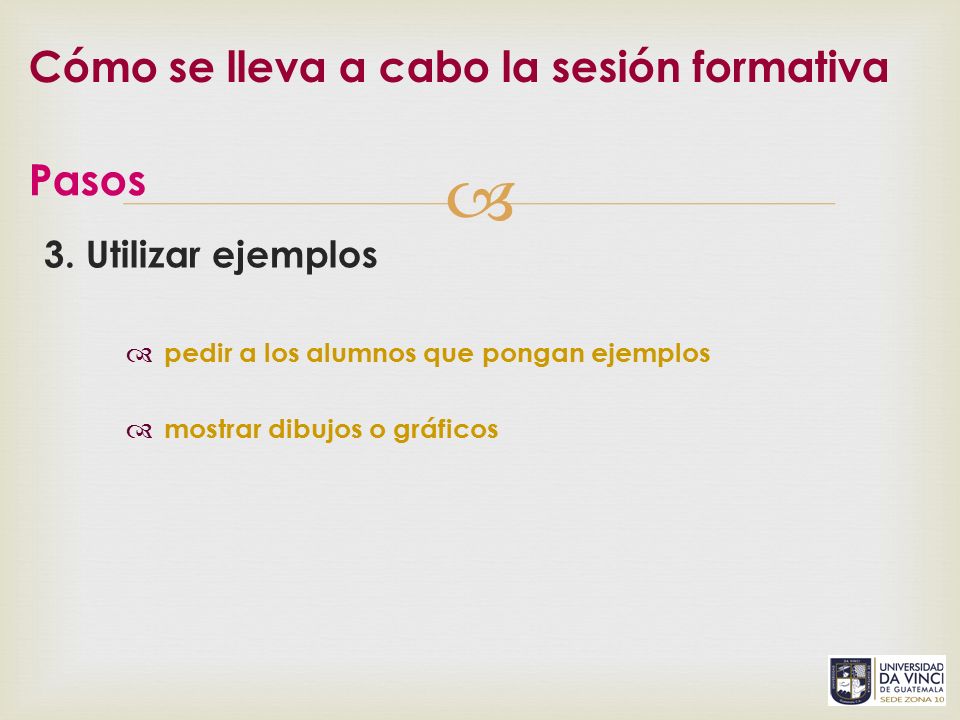 Cómo se lleva a cabo la sesión formativa

Pasos

3. Utilizar ejemplos

pedir a los alumnos que pongan ejemplos

mostrar dibujos o gráficos

UNIVERSIDAD DA VINCI DE GUATEMALA SEDE ZONA 10